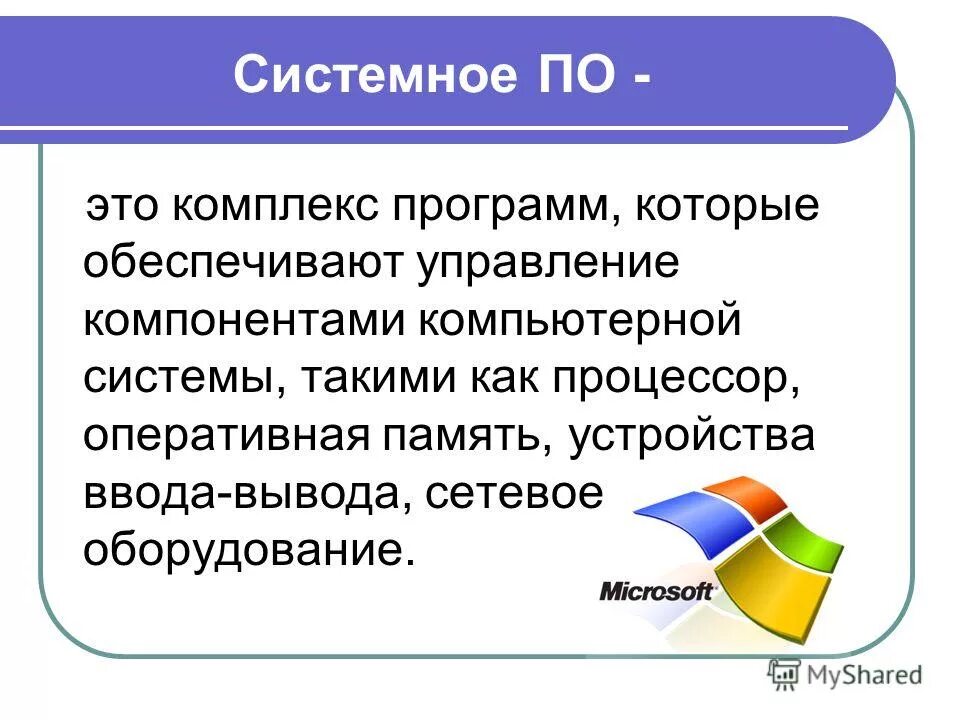 Системное ПО -

это комплекс программ, которые обеспечивают управление компонентами компьютерной системы, такими как процессор, оперативная память, устройства ввода-вывода, сетевое оборудование.

Microsoft

MyShared